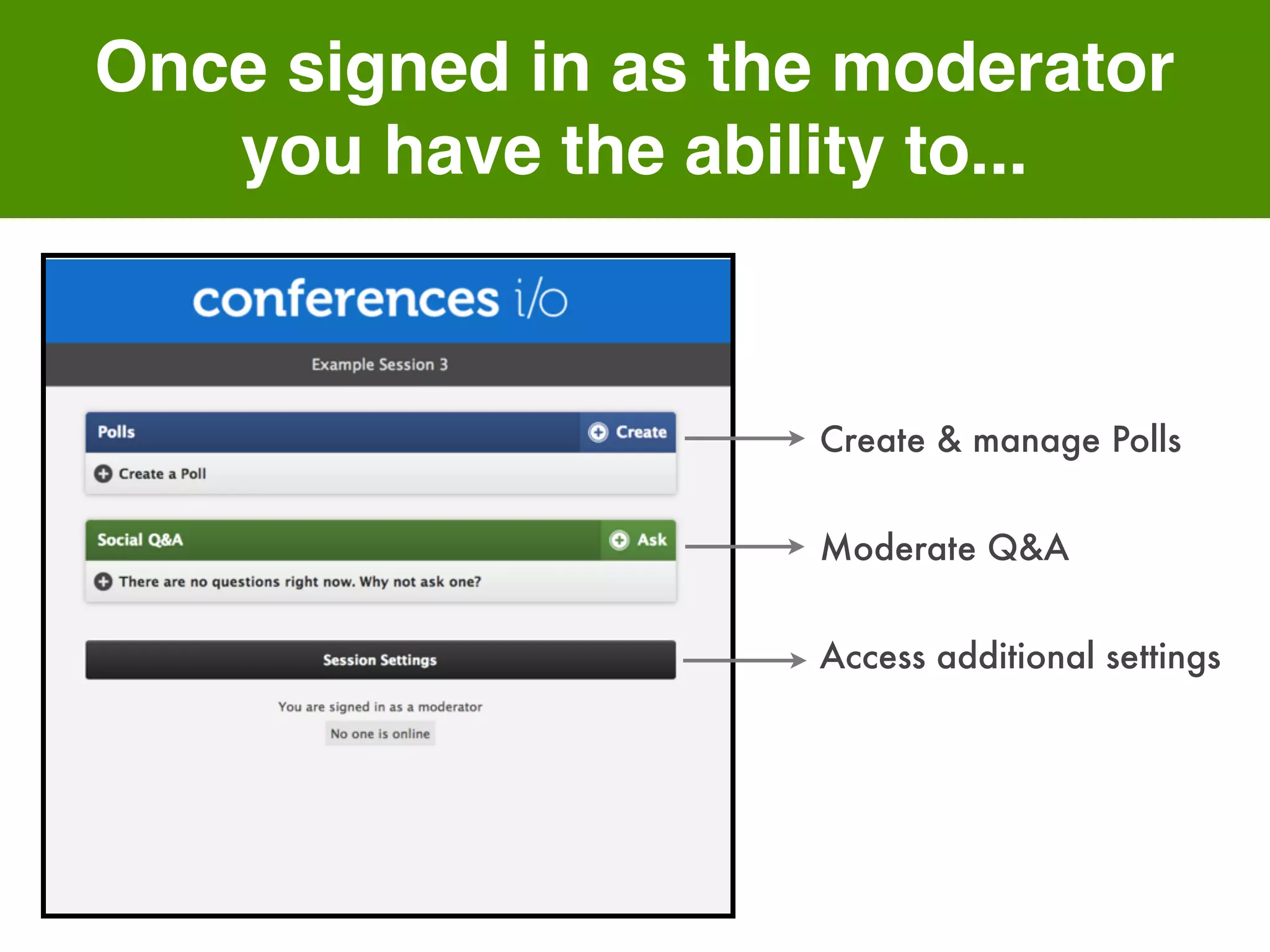 Once signed in as the moderator you have the ability to...

conferences i/o

Example Session 3

Polls

Create

Create a Poll

Social Q&A

Ask

There are no questions right now. Why not ask one?

Session Settings

You are signed in as a moderator

No one is online

Create & manage Polls

Moderate Q&A

Access additional settings